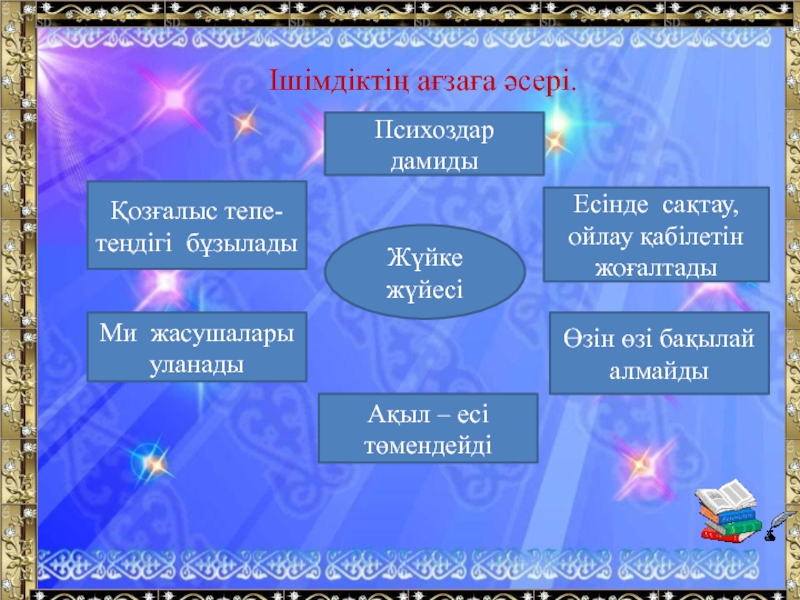 Ішімдіктің ағзаға әсері.

Психоздар дамиды

Қозғалыс тепе-теңдігі бұзылады

Есінде сақтау, ойлау қабілетін жоғалтады

Жүйке жүйесі

Ми жасушалары уланады

Өзін өзі бақылай алмайды

Ақыл – есі төмендейді